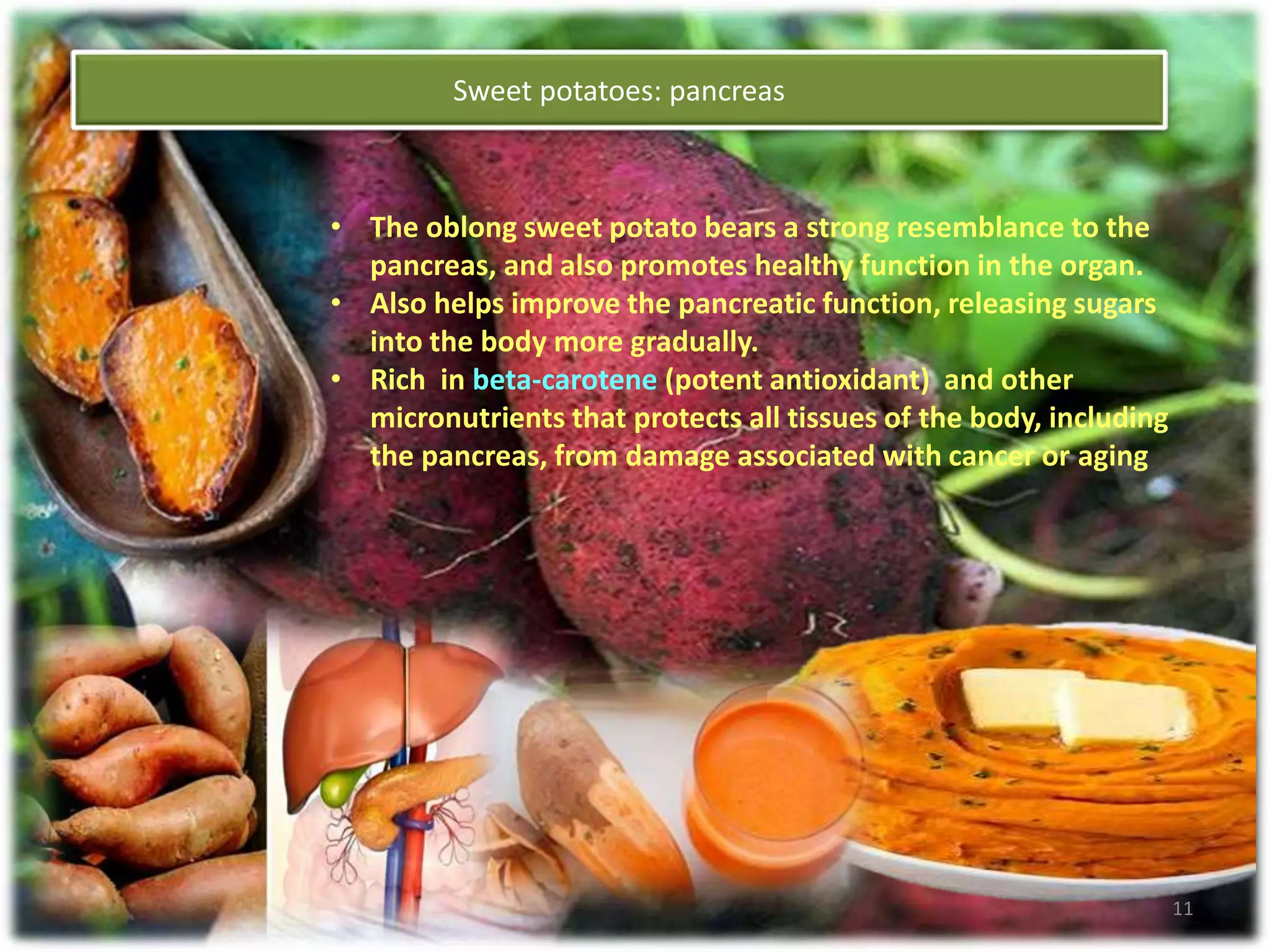 Sweet potatoes: pancreas

• The oblong sweet potato bears a strong resemblance to the pancreas, and also promotes healthy function in the organ.
• Also helps improve the pancreatic function, releasing sugars into the body more gradually.
• Rich in beta-carotene (potent antioxidant) and other micronutrients that protects all tissues of the body, including the pancreas, from damage associated with cancer or aging

11